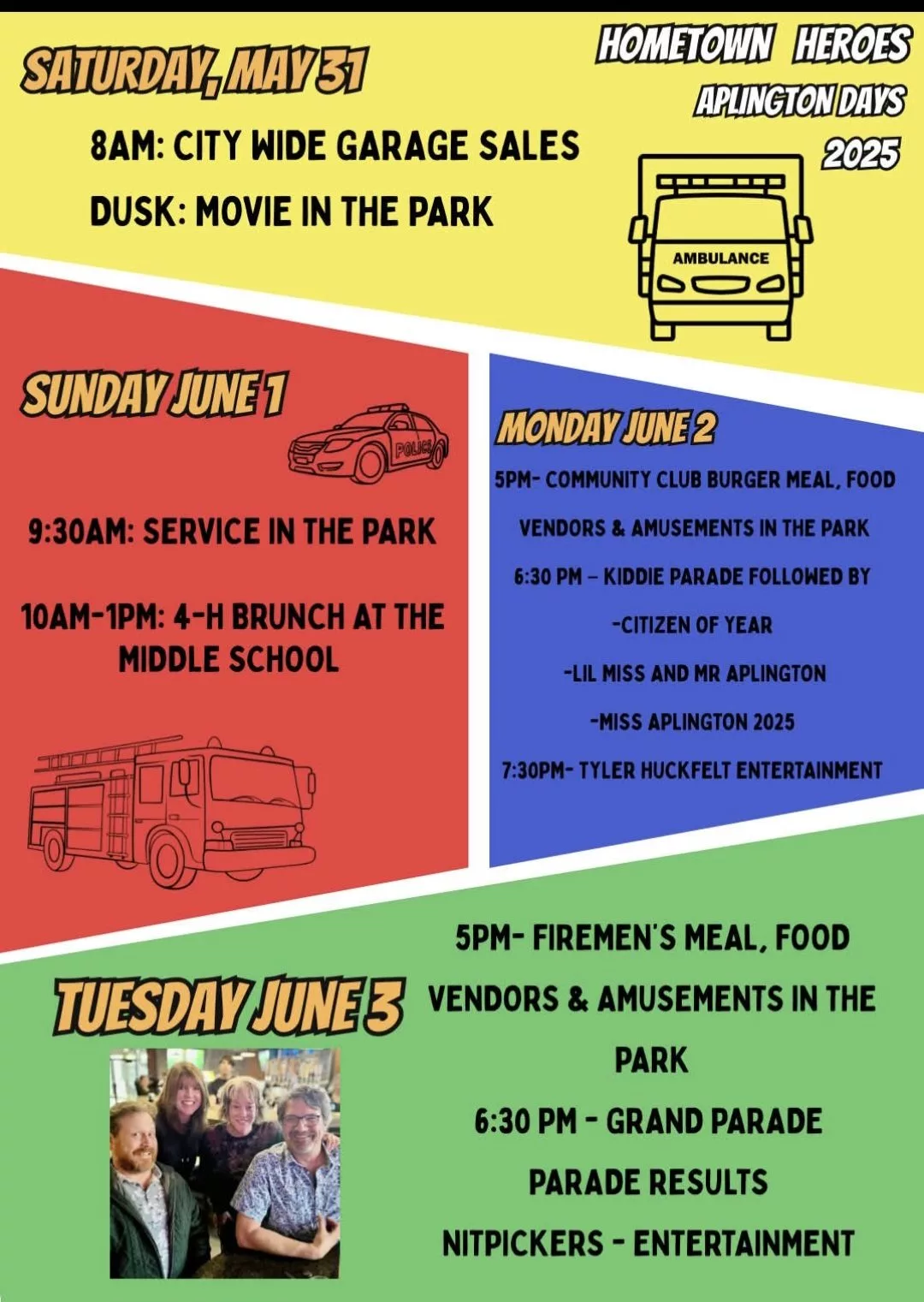 SATURDAY, MAY 31

HOMETOWN HEROES
APLINGTON DAYS
2025

8AM: CITY WIDE GARAGE SALES

DUSK: MOVIE IN THE PARK

AMBULANCE

SUNDAY JUNE 1

POLICE

9:30AM: SERVICE IN THE PARK

10AM-1PM: 4-H BRUNCH AT THE MIDDLE SCHOOL

MONDAY JUNE 2

5PM- COMMUNITY CLUB BURGER MEAL, FOOD VENDORS & AMUSEMENTS IN THE PARK

6:30 PM – KIDDIE PARADE FOLLOWED BY

-CITIZEN OF YEAR

-LIL MISS AND MR APLINGTON

-MISS APLINGTON 2025

7:30PM- TYLER HUCKFELT ENTERTAINMENT

TUESDAY JUNE 3

5PM- FIREMEN'S MEAL, FOOD VENDORS & AMUSEMENTS IN THE PARK

6:30 PM - GRAND PARADE

PARADE RESULTS

NITPICKERS - ENTERTAINMENT